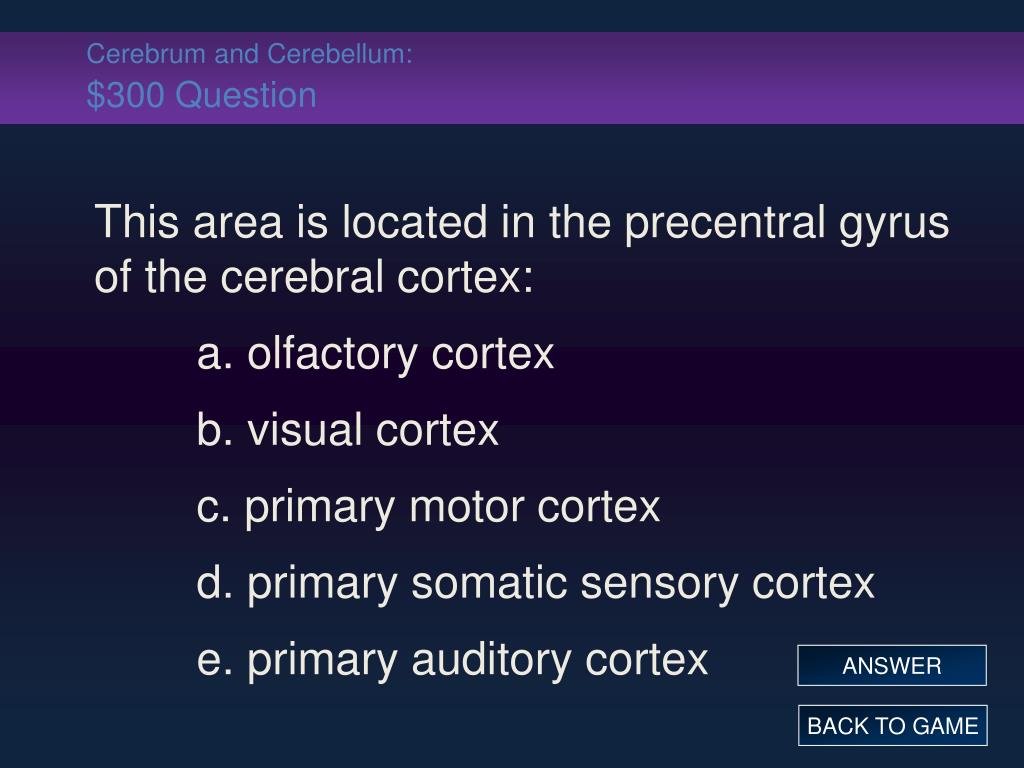 Cerebrum and Cerebellum:
\$300 Question

This area is located in the precentral gyrus of the cerebral cortex:

a. olfactory cortex

b. visual cortex

c. primary motor cortex

d. primary somatic sensory cortex

e. primary auditory cortex

ANSWER

BACK TO GAME